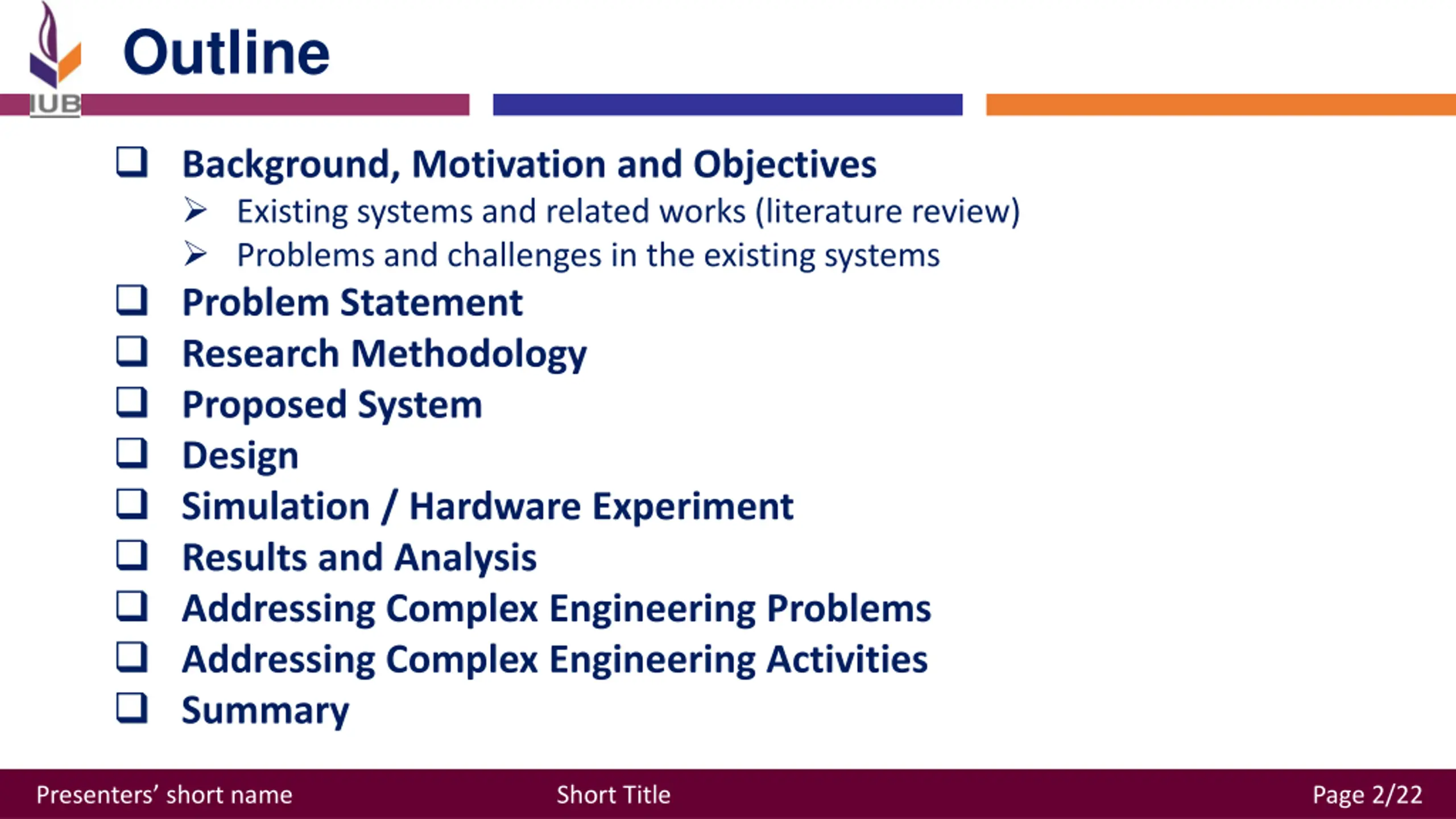 IUB

Outline

❑ Background, Motivation and Objectives
➢ Existing systems and related works (literature review)
➢ Problems and challenges in the existing systems
❑ Problem Statement
❑ Research Methodology
❑ Proposed System
❑ Design
❑ Simulation / Hardware Experiment
❑ Results and Analysis
❑ Addressing Complex Engineering Problems
❑ Addressing Complex Engineering Activities
❑ Summary

Presenters' short name
Short Title
Page 2/22